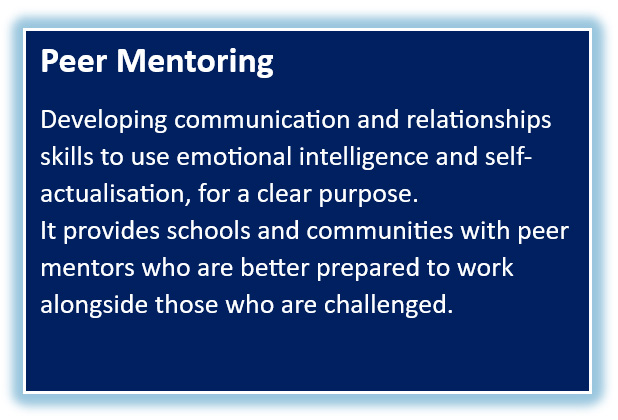 Peer Mentoring

Developing communication and relationships skills to use emotional intelligence and self-actualisation, for a clear purpose.
It provides schools and communities with peer mentors who are better prepared to work alongside those who are challenged.